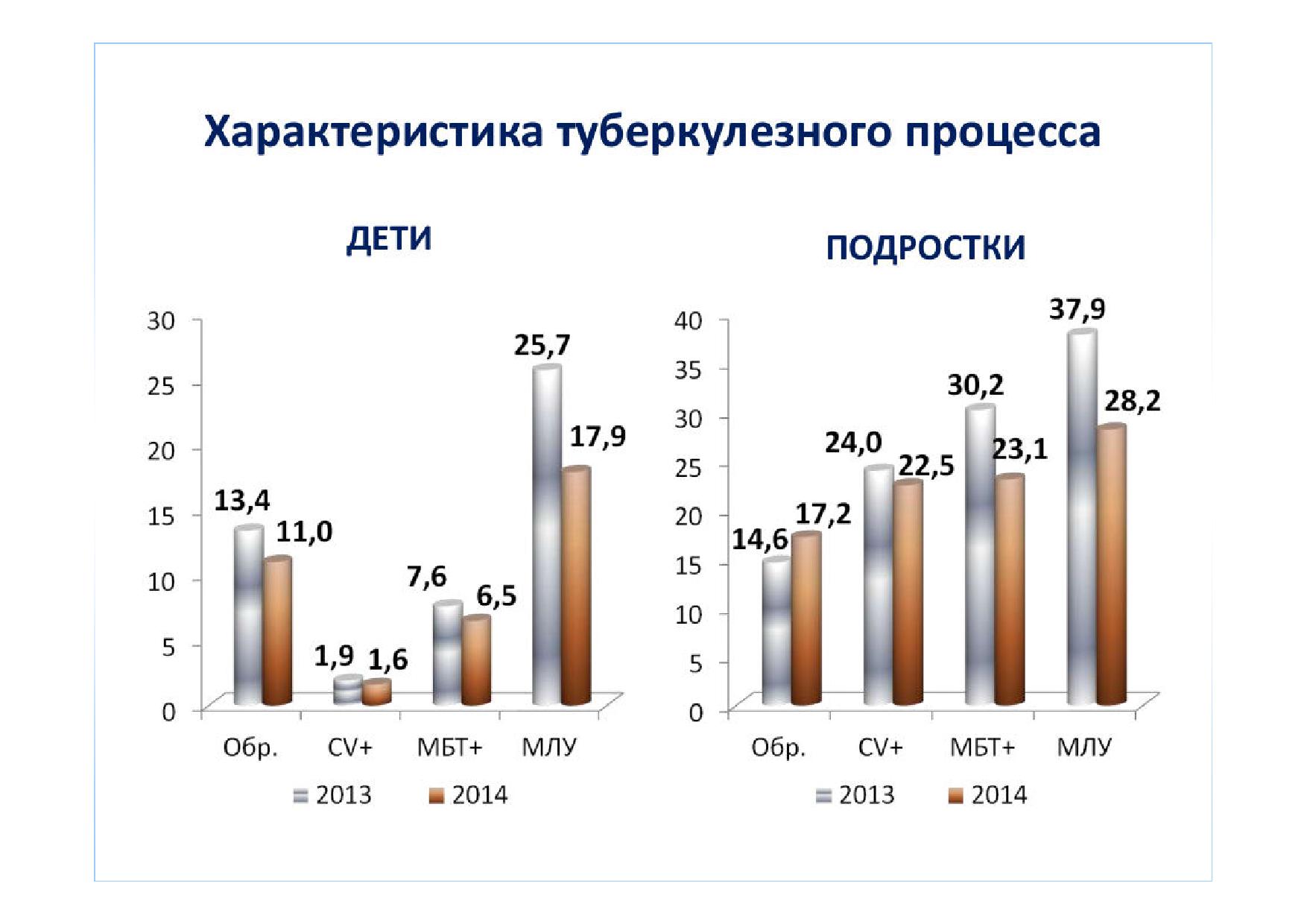 Характеристика туберкулезного процесса

ДЕТИ

30
25
20
15
10
5
0

13,4
11,0
1,9
1,6
7,6
6,5
25,7
17,9

Обр. CV+ МБТ+ МЛУ

2013 2014

ПОДРОСТКИ

40
35
30
25
20
15
10
5
0

14,6
17,2
24,0
22,5
30,2
23,1
37,9
28,2

Обр. CV+ МБТ+ МЛУ

2013 2014